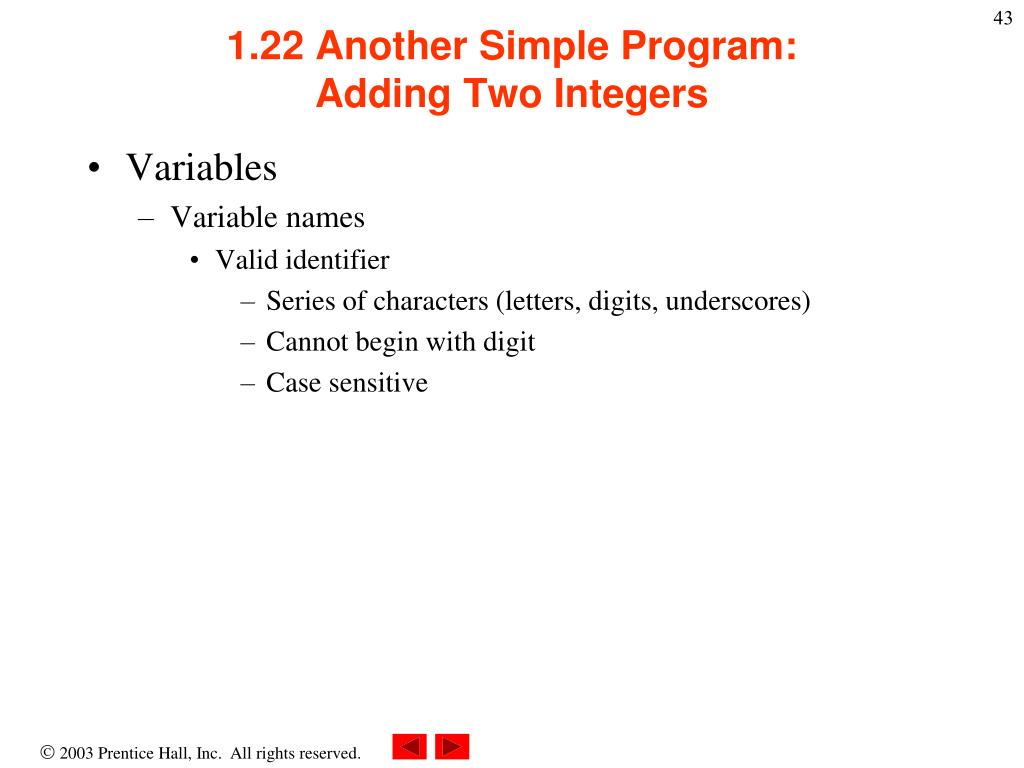 43

1.22 Another Simple Program: Adding Two Integers

• Variables
– Variable names
• Valid identifier
– Series of characters (letters, digits, underscores)
– Cannot begin with digit
– Case sensitive

© 2003 Prentice Hall, Inc. All rights reserved.